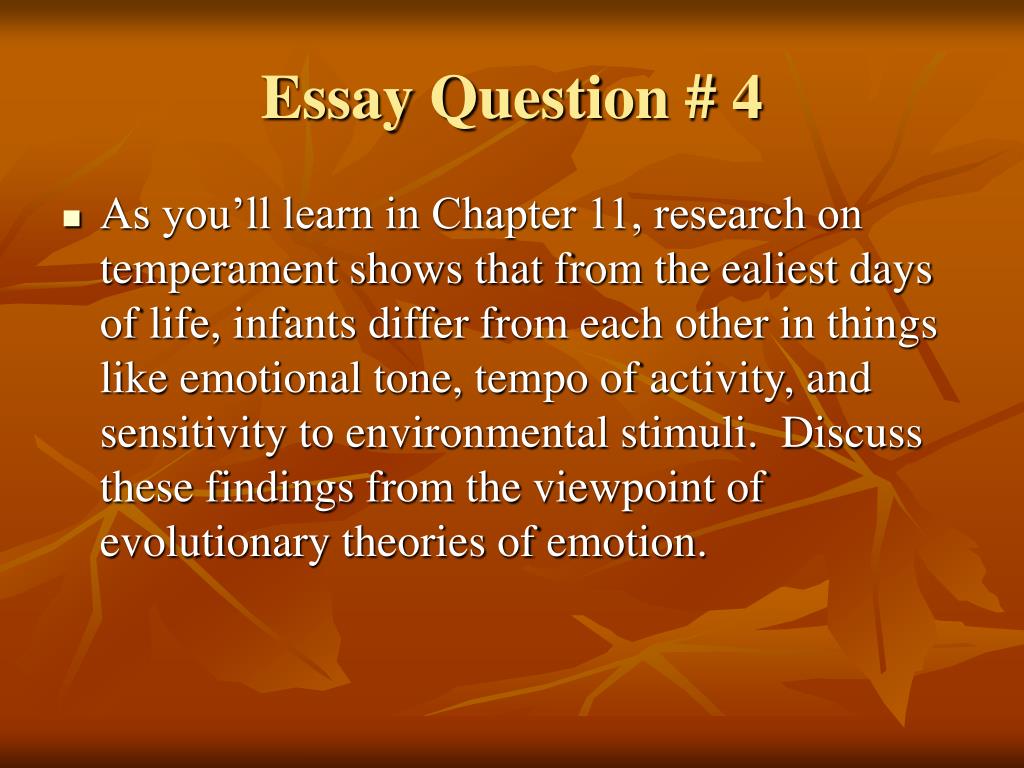 Essay Question # 4

As you’ll learn in Chapter 11, research on temperament shows that from the ealiest days of life, infants differ from each other in things like emotional tone, tempo of activity, and sensitivity to environmental stimuli. Discuss these findings from the viewpoint of evolutionary theories of emotion.